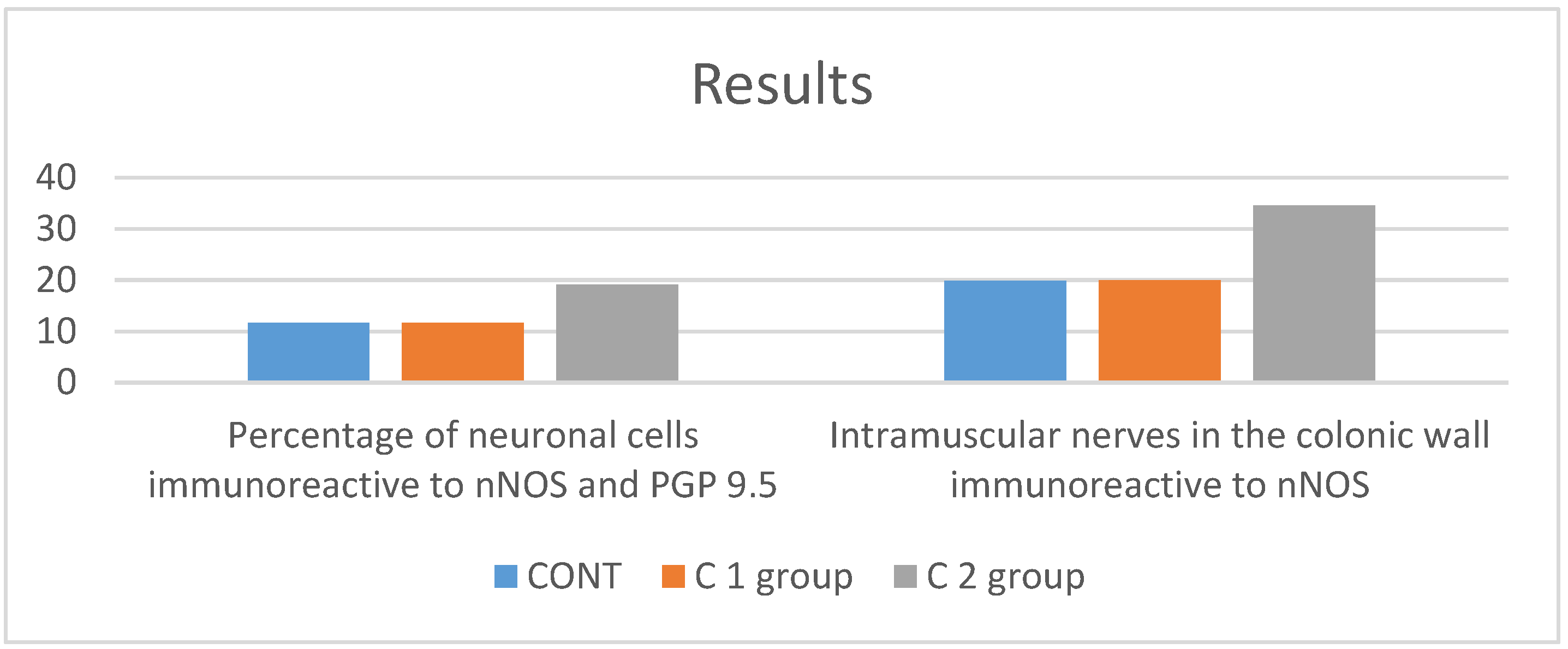 Results

40
30
20
10
0

Percentage of neuronal cells immunoreactive to nNOS and PGP 9.5

Intramuscular nerves in the colonic wall immunoreactive to nNOS

CONT
C 1 group
C 2 group